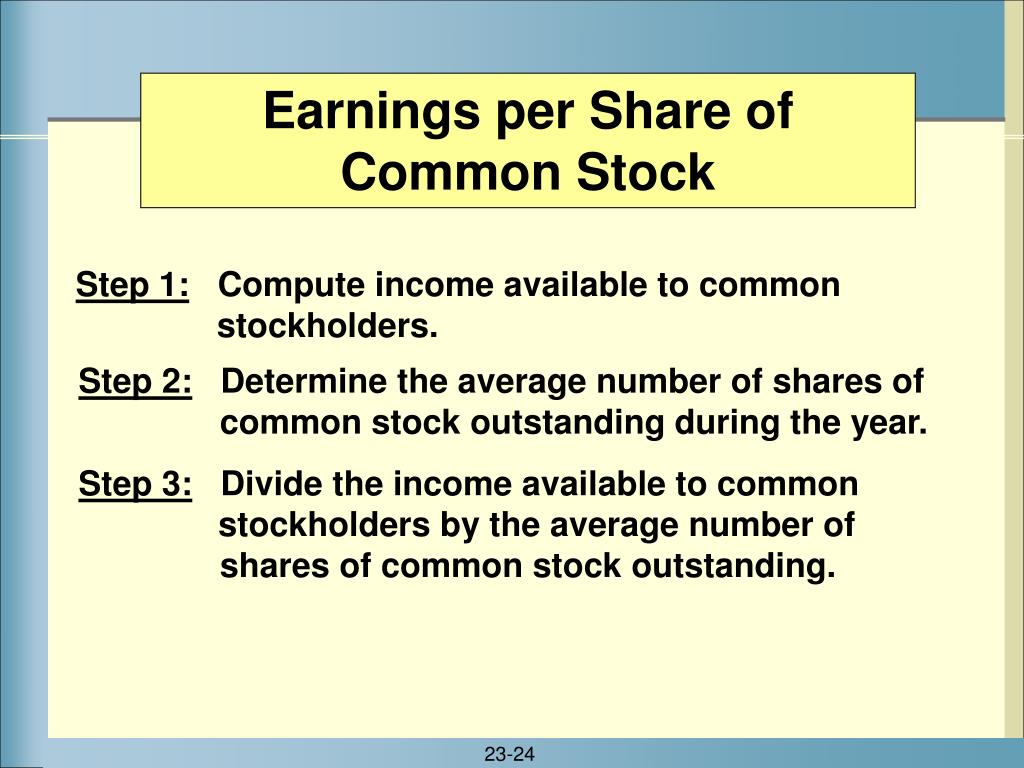 Earnings per Share of Common Stock

Step 1: Compute income available to common stockholders.

Step 2: Determine the average number of shares of common stock outstanding during the year.

Step 3: Divide the income available to common stockholders by the average number of shares of common stock outstanding.

23-24